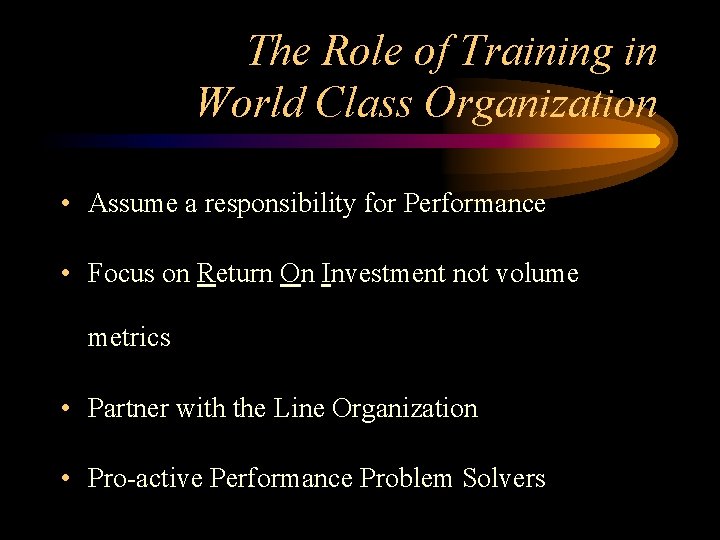 The Role of Training in World Class Organization

• Assume a responsibility for Performance

• Focus on Return On Investment not volume metrics

• Partner with the Line Organization

• Pro-active Performance Problem Solvers